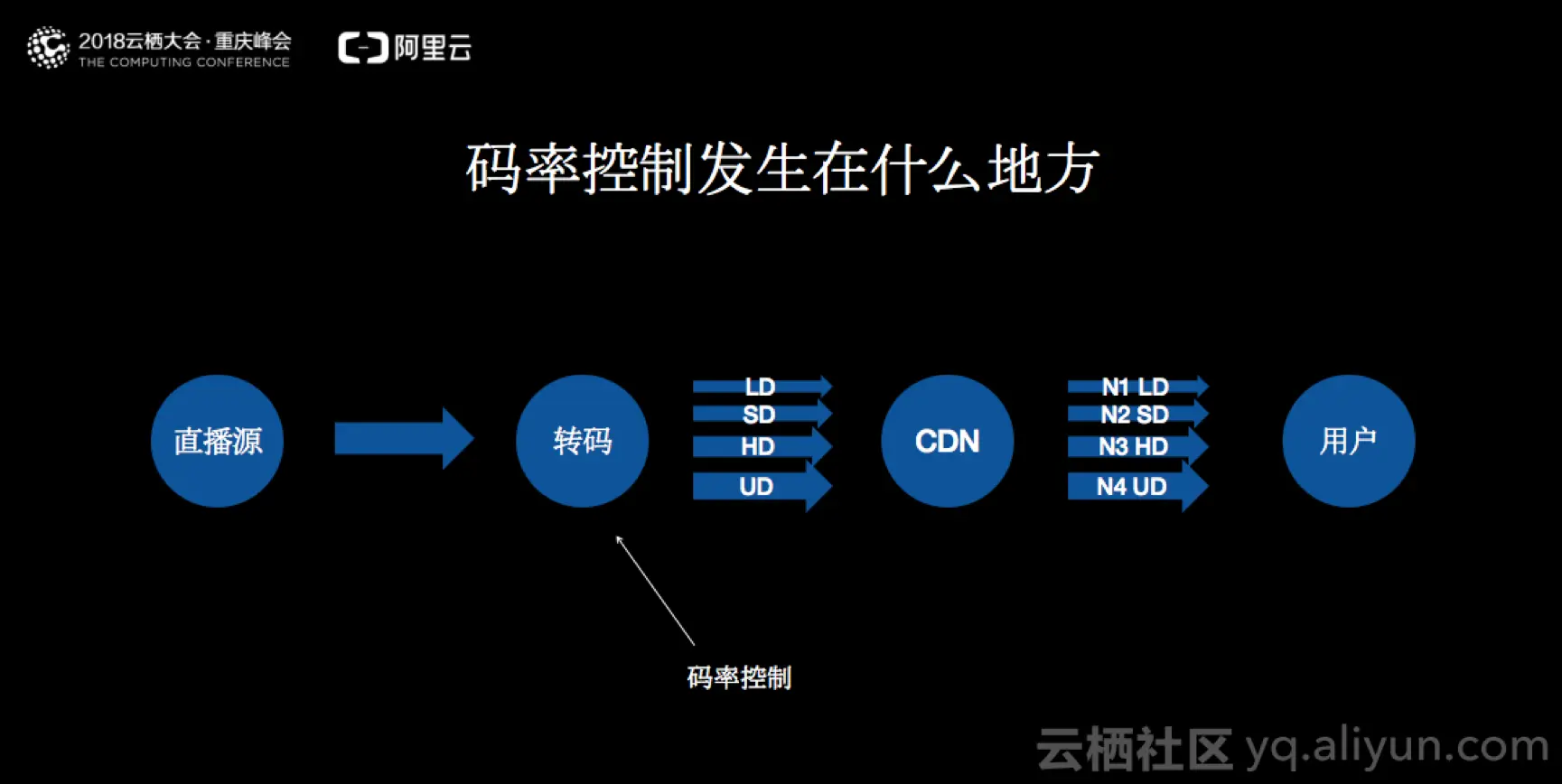 2018云栖大会·重庆峰会
THE COMPUTING CONFERENCE

阿里云

码率控制发生在什么地方

直播源

转码

LD
SD
HD
UD

CDN

N1 LD
N2 SD
N3 HD
N4 UD

用户

码率控制

云栖社区 yq.aliyun.com